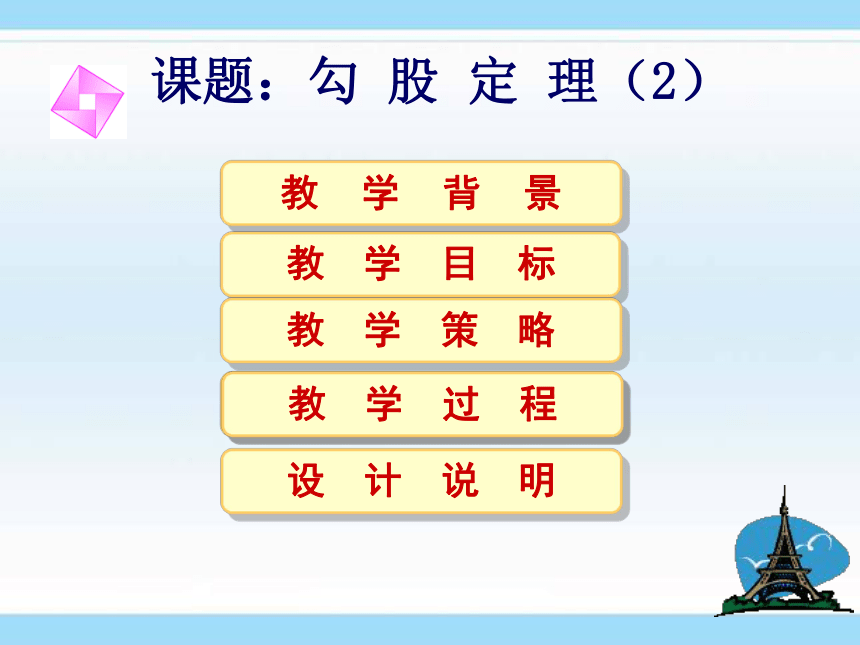 课题：勾 股 定 理（2）

教 学 背 景

教 学 目 标

教 学 策 略

教 学 过 程

设 计 说 明